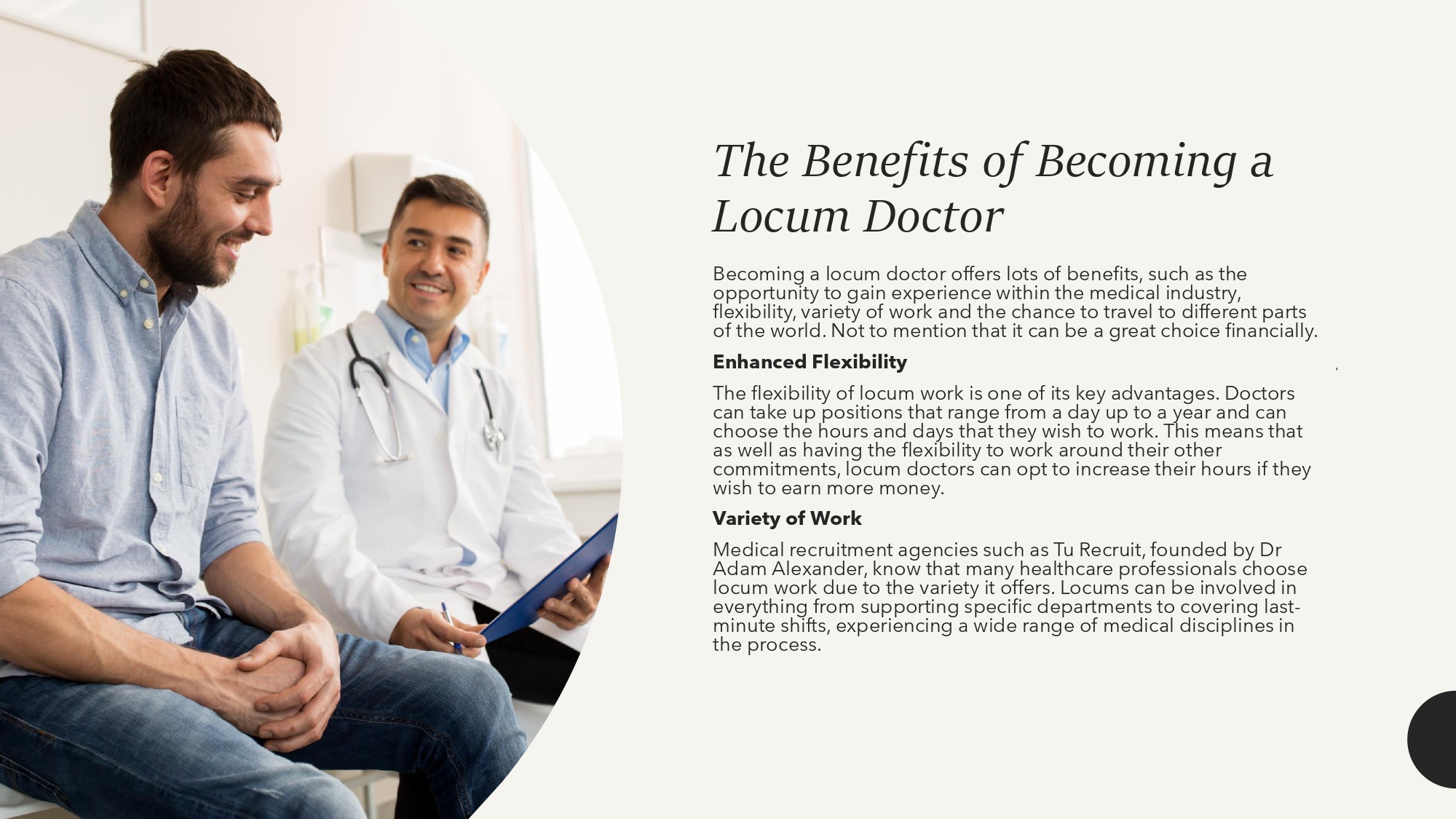 The Benefits of Becoming a Locum Doctor

Becoming a locum doctor offers lots of benefits, such as the opportunity to gain experience within the medical industry, flexibility, variety of work and the chance to travel to different parts of the world. Not to mention that it can be a great choice financially.

Enhanced Flexibility

The flexibility of locum work is one of its key advantages. Doctors can take up positions that range from a day up to a year and can choose the hours and days that they wish to work. This means that as well as having the flexibility to work around their other commitments, locum doctors can opt to increase their hours if they wish to earn more money.

Variety of Work

Medical recruitment agencies such as Tu Recruit, founded by Dr Adam Alexander, know that many healthcare professionals choose locum work due to the variety it offers. Locums can be involved in everything from supporting specific departments to covering last-minute shifts, experiencing a wide range of medical disciplines in the process.